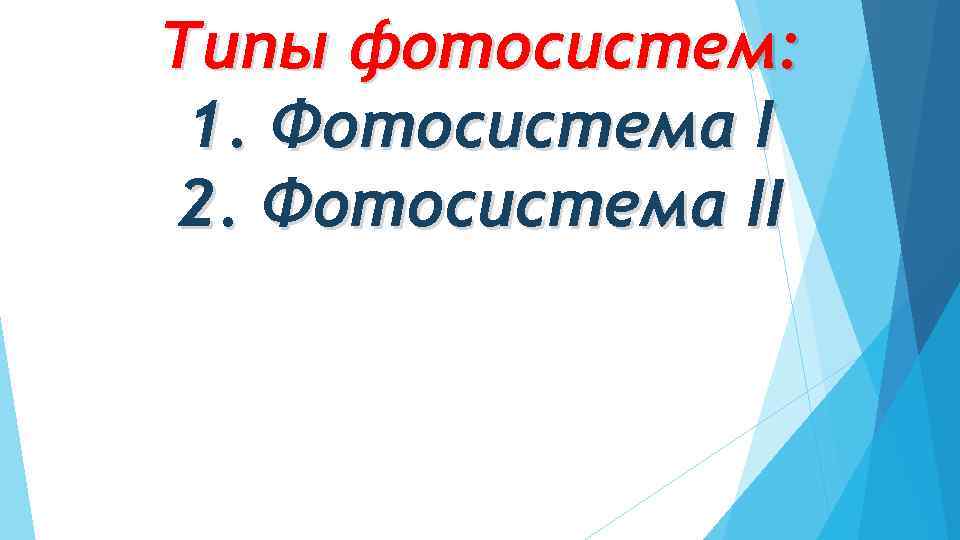 Типы фотосистем:
1. Фотосистема I
2. Фотосистема II